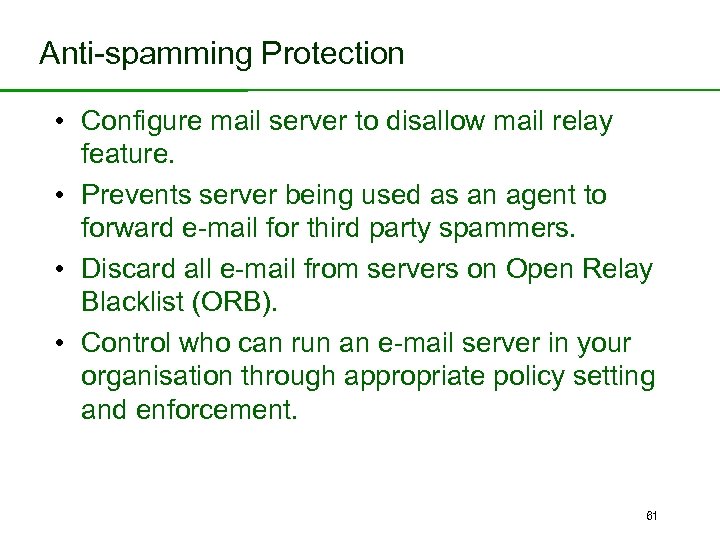 Anti-spamming Protection

• Configure mail server to disallow mail relay feature.

• Prevents server being used as an agent to forward e-mail for third party spammers.

• Discard all e-mail from servers on Open Relay Blacklist (ORB).

• Control who can run an e-mail server in your organisation through appropriate policy setting and enforcement.

61